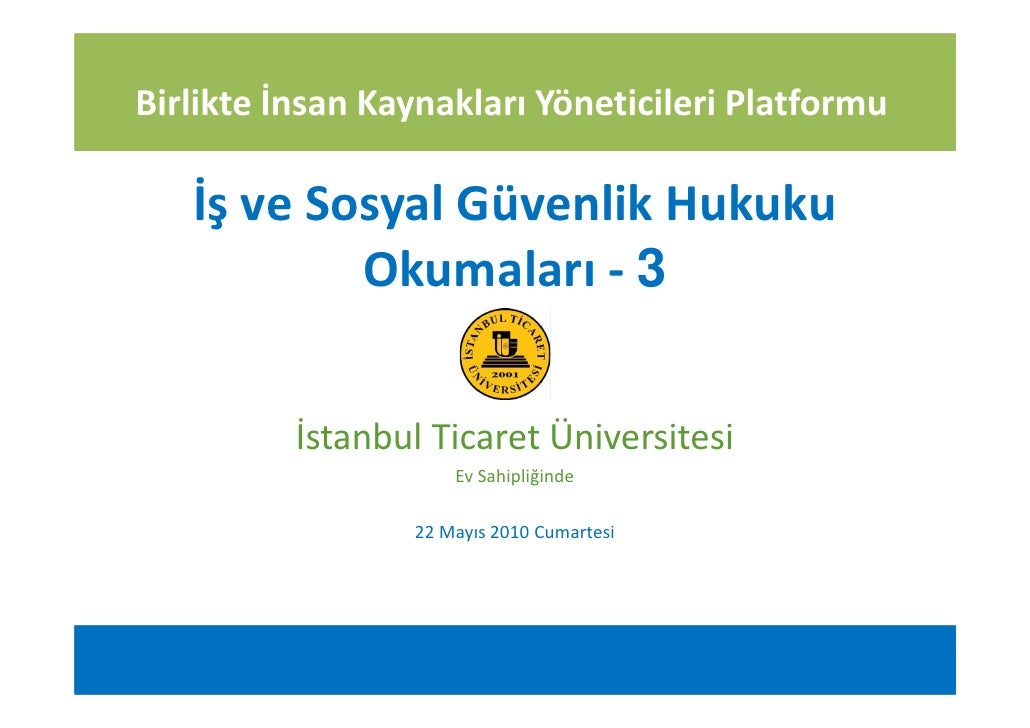 Birlikte İnsan Kaynakları Yöneticileri Platformu

İş ve Sosyal Güvenlik Hukuku Okumaları - 3

İSTANBUL TİCARET ÜNİVERSİTESİ
2001

İstanbul Ticaret Üniversitesi

Ev Sahipliğinde

22 Mayıs 2010 Cumartesi